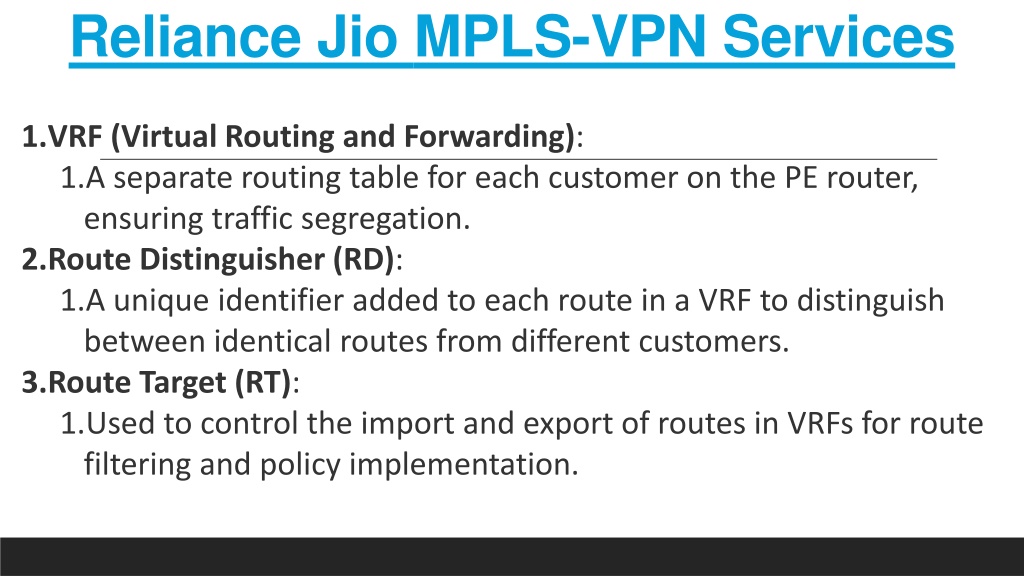 Reliance Jio MPLS-VPN Services

1.VRF (Virtual Routing and Forwarding):
1.A separate routing table for each customer on the PE router, ensuring traffic segregation.
2.Route Distinguisher (RD):
1.A unique identifier added to each route in a VRF to distinguish between identical routes from different customers.
3.Route Target (RT):
1.Used to control the import and export of routes in VRFs for route filtering and policy implementation.